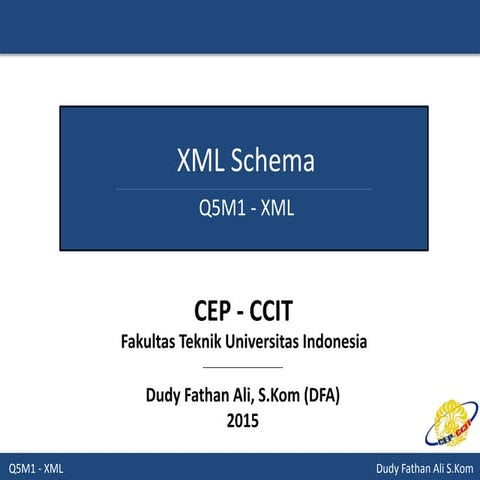 XML Schema

Q5M1 - XML

CEP - CCIT
Fakultas Teknik Universitas Indonesia

Dudy Fathan Ali, S.Kom (DFA)
2015

CEP-CCIT

Q5M1 - XML

Dudy Fathan Ali S.Kom